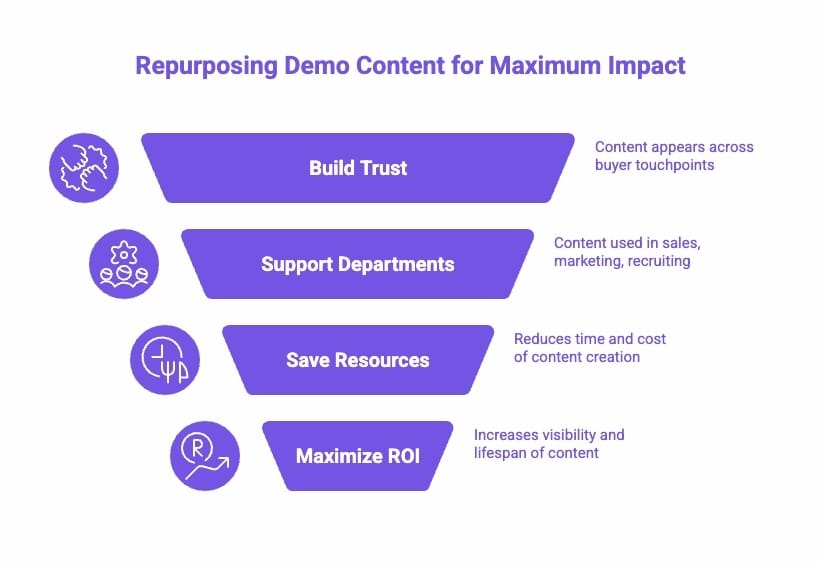 Repurposing Demo Content for Maximum Impact

Build Trust

Content appears across buyer touchpoints

Support Departments

Content used in sales, marketing, recruiting

Save Resources

Reduces time and cost of content creation

Maximize ROI

Increases visibility and lifespan of content